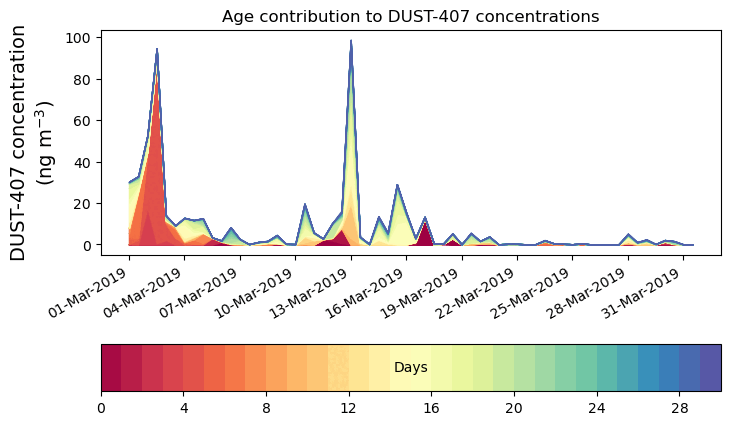 Age contribution to DUST-407 concentrations

DUST-407 concentration
(ng m$^{-3}$)

100
80
60
40
20
0

01-Mar-2019
04-Mar-2019
07-Mar-2019
10-Mar-2019
13-Mar-2019
16-Mar-2019
19-Mar-2019
22-Mar-2019
25-Mar-2019
28-Mar-2019
31-Mar-2019

Days

0
4
8
12
16
20
24
28